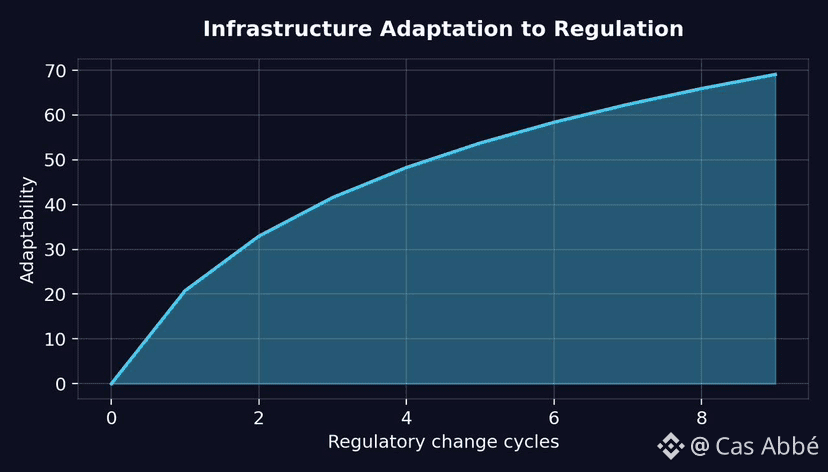 Infrastructure Adaptation to Regulation

Adaptability

70
60
50
40
30
20
10
0

0
2
4
6
8

Regulatory change cycles

@ Cas Abbé